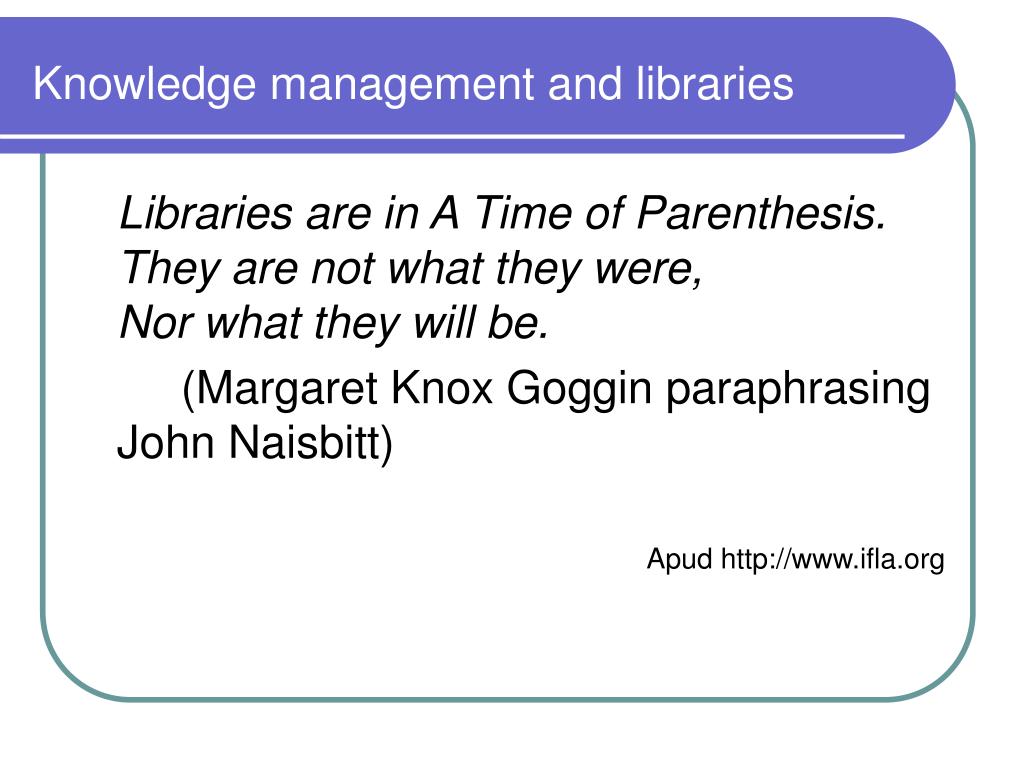 Knowledge management and libraries

Libraries are in A Time of Parenthesis.
They are not what they were,
Nor what they will be.

(Margaret Knox Goggin paraphrasing John Naisbitt)

Apud http://www.ifla.org